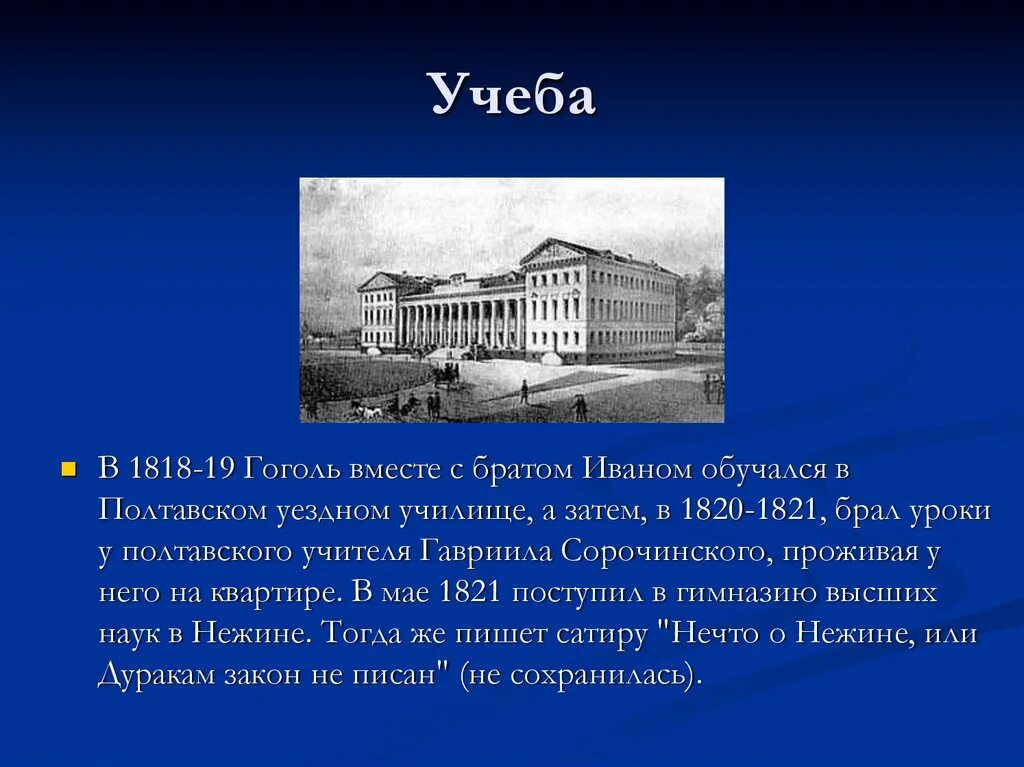 Учеба

В 1818-19 Гоголь вместе с братом Иваном обучался в Полтавском уездном училище, а затем, в 1820-1821, брал уроки у полтавского учителя Гавриила Сорочинского, проживая у него на квартире. В мае 1821 поступил в гимназию высших наук в Нежине. Тогда же пишет сатиру "Нечто о Нежине, или Дуракам закон не писан" (не сохранилась).